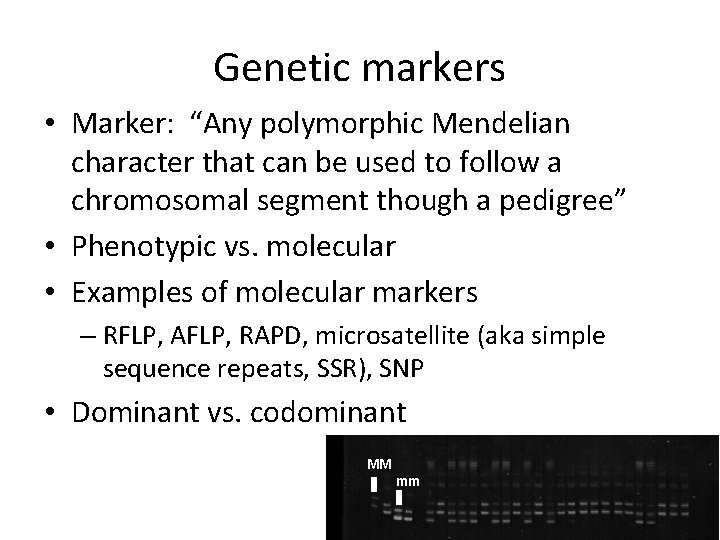 Genetic markers

• Marker: “Any polymorphic Mendelian character that can be used to follow a chromosomal segment though a pedigree”

• Phenotypic vs. molecular

• Examples of molecular markers

– RFLP, AFLP, RAPD, microsatellite (aka simple sequence repeats, SSR), SNP

• Dominant vs. codominant

MM

mm